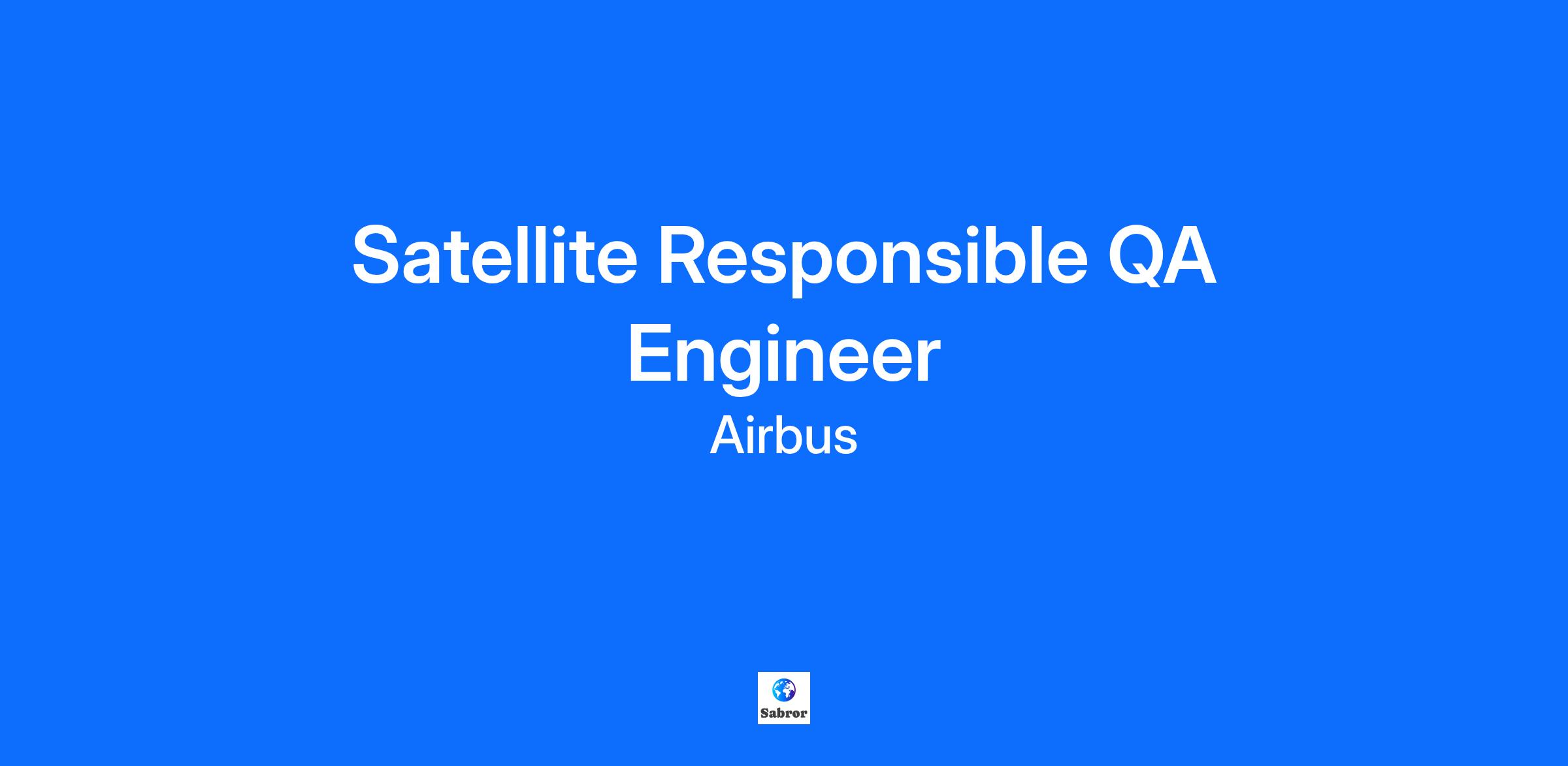 Satellite Responsible QA Engineer

Airbus

Sabror